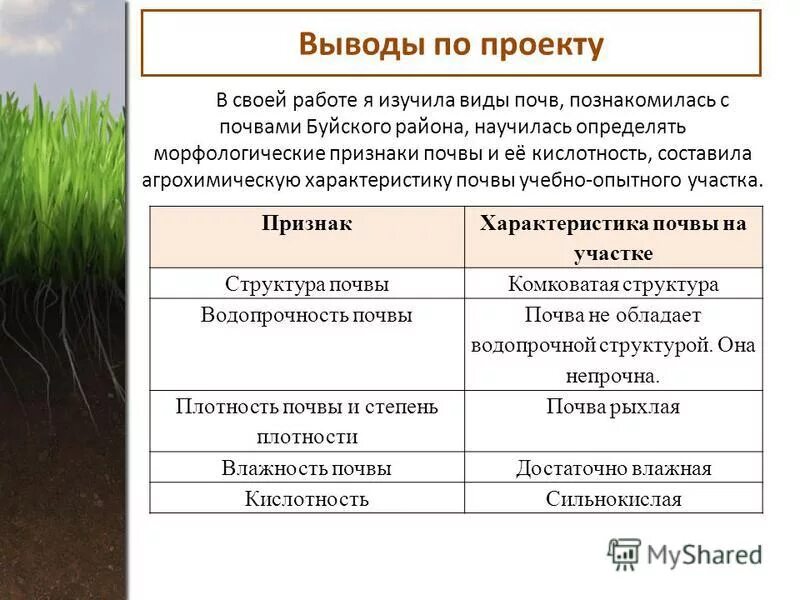 Выводы по проекту

В своей работе я изучила виды почв, познакомилась с почвами Буйского района, научилась определять морфологические признаки почвы и её кислотность, составила агрохимическую характеристику почвы учебно-опытного участка.

| Признак | Характеристика почвы на участке |
|---|---|
| Структура почвы | Комковатая структура |
| Водопрочность почвы | Почва не обладает водопрочной структурой. Она непрочна. |
| Плотность почвы и степень плотности | Почва рыхлая |
| Влажность почвы | Достаточно влажная |
| Кислотность | Сильнокислая |

MyShared